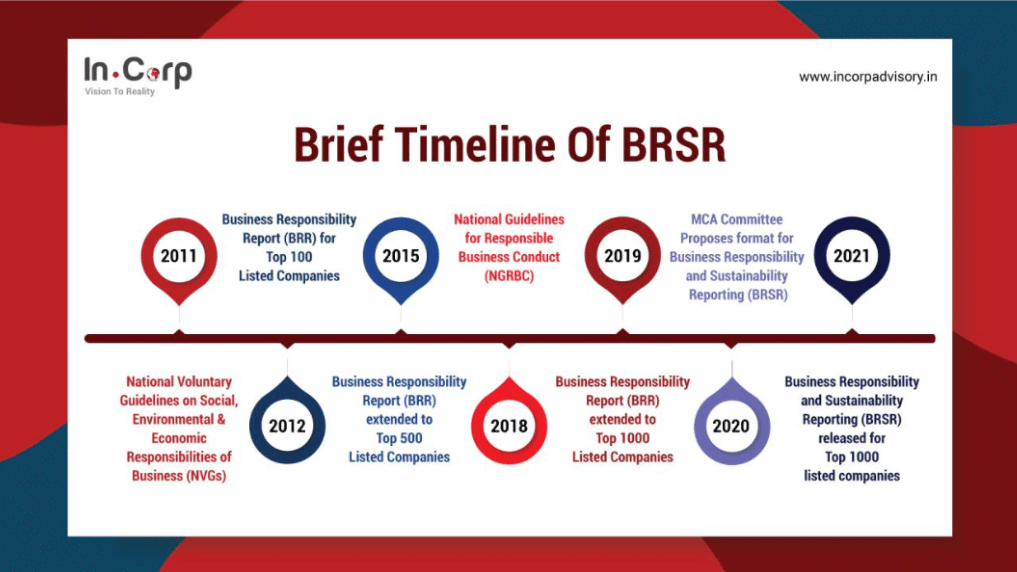 In.Corp
Vision To Reality

www.incorpadvisory.in

Brief Timeline Of BRSR

2011

Business Responsibility Report (BRR) for Top 100 Listed Companies

2015

National Guidelines for Responsible Business Conduct (NGRBC)

2019

MCA Committee Proposes format for Business Responsibility and Sustainability Reporting (BRSR)

2021

National Voluntary Guidelines on Social, Environmental & Economic Responsibilities of Business (NVGs)

2012

Business Responsibility Report (BRR) extended to Top 500 Listed Companies

2018

Business Responsibility Report (BRR) extended to Top 1000 Listed Companies

2020

Business Responsibility and Sustainability Reporting (BRSR) released for Top 1000 listed companies